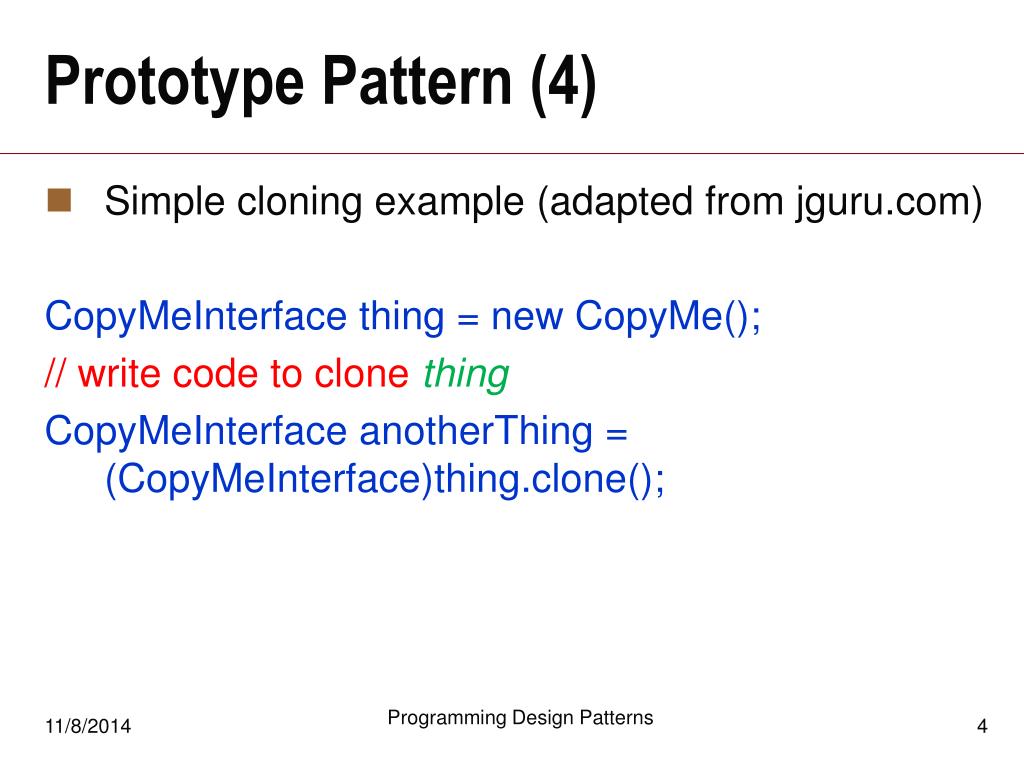 Prototype Pattern (4)

Simple cloning example (adapted from jguru.com)

CopyMeInterface thing = new CopyMe();
// write code to clone thing
CopyMeInterface anotherThing = (CopyMeInterface)thing.clone();

11/8/2014

Programming Design Patterns

4